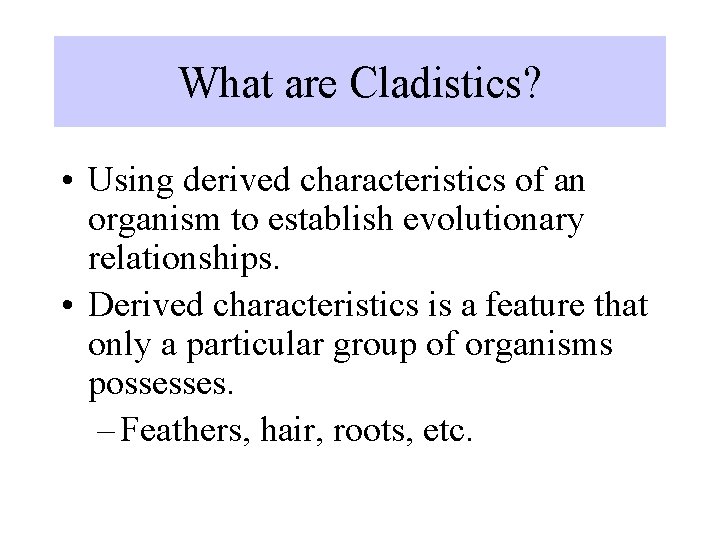 What are Cladistics?

• Using derived characteristics of an organism to establish evolutionary relationships.

• Derived characteristics is a feature that only a particular group of organisms possesses.

– Feathers, hair, roots, etc.